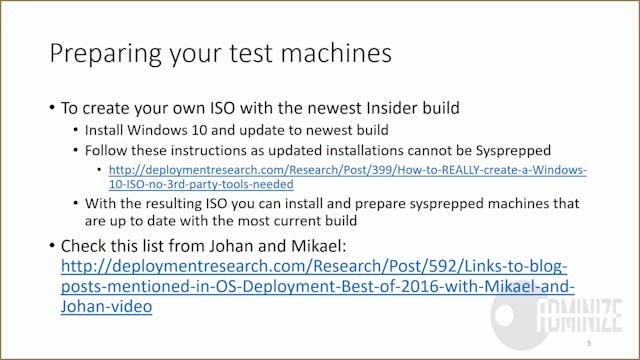 Preparing your test machines

• To create your own ISO with the newest Insider build
  • Install Windows 10 and update to newest build
  • Follow these instructions as updated installations cannot be Sysprepped
    • http://deploymentresearch.com/Research/Post/399/How-to-REALLY-create-a-Windows-10-ISO-no-3rd-party-tools-needed
  • With the resulting ISO you can install and prepare sysprepped machines that are up to date with the most current build
• Check this list from Johan and Mikael: http://deploymentresearch.com/Research/Post/592/Links-to-blog-posts-mentioned-in-OS-Deployment-Best-of-2016-with-Mikael-and-Johan-video

ADMINIZE

5